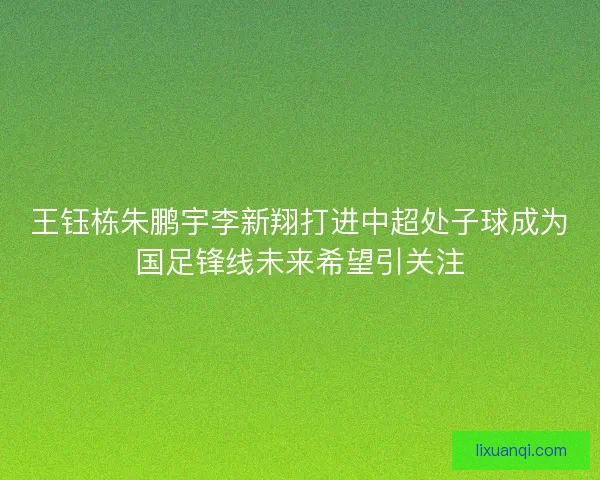 王钰栋朱鹏宇李新翔打进中超处子球成为国足锋线未来希望引关注

lixuanqi.com